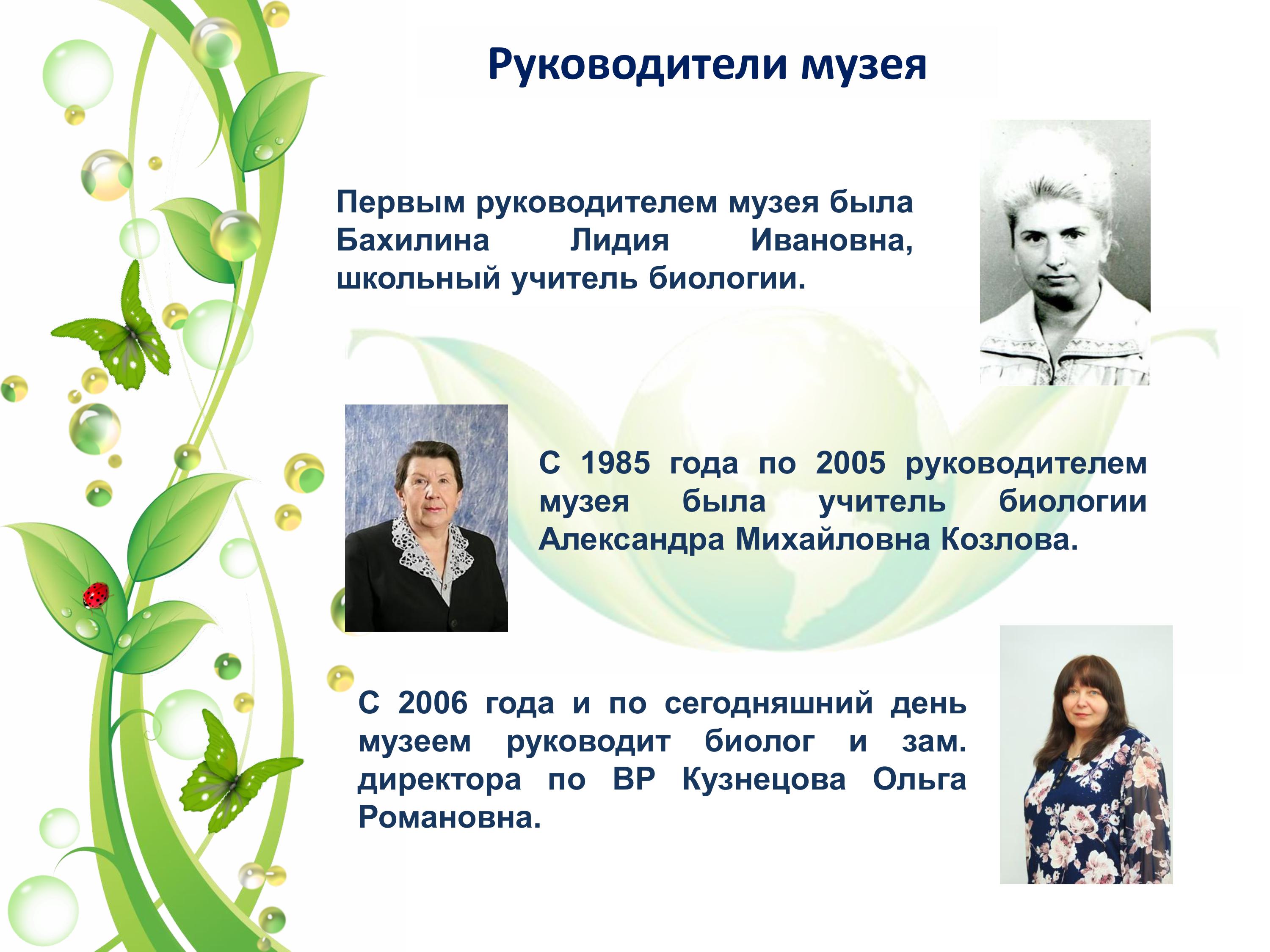 Руководители музея

Первым руководителем музея была Бахилина Лидия Ивановна, школьный учитель биологии.

С 1985 года по 2005 руководителем музея была учитель биологии Александра Михайловна Козлова.

С 2006 года и по сегодняшний день музеем руководит биолог и зам. директора по ВР Кузнецова Ольга Романовна.